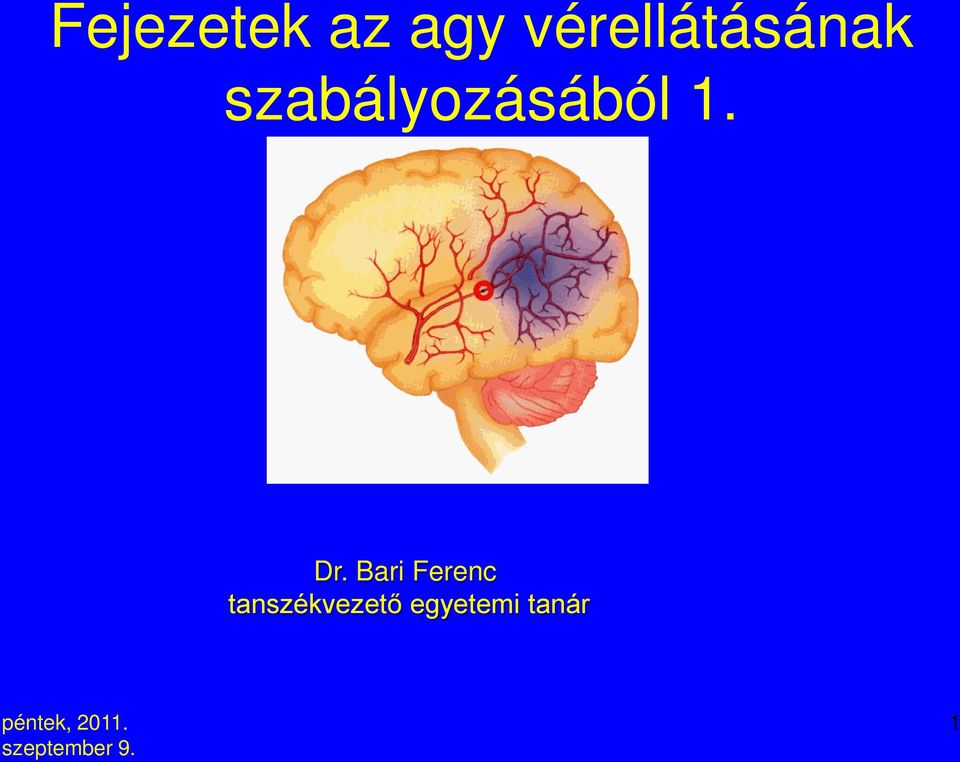 Fejezetek az agy vérellátásának szabályozásából 1.

Dr. Bari Ferenc
tanszékvezető egyetemi tanár

péntek, 2011. szeptember 9.

1